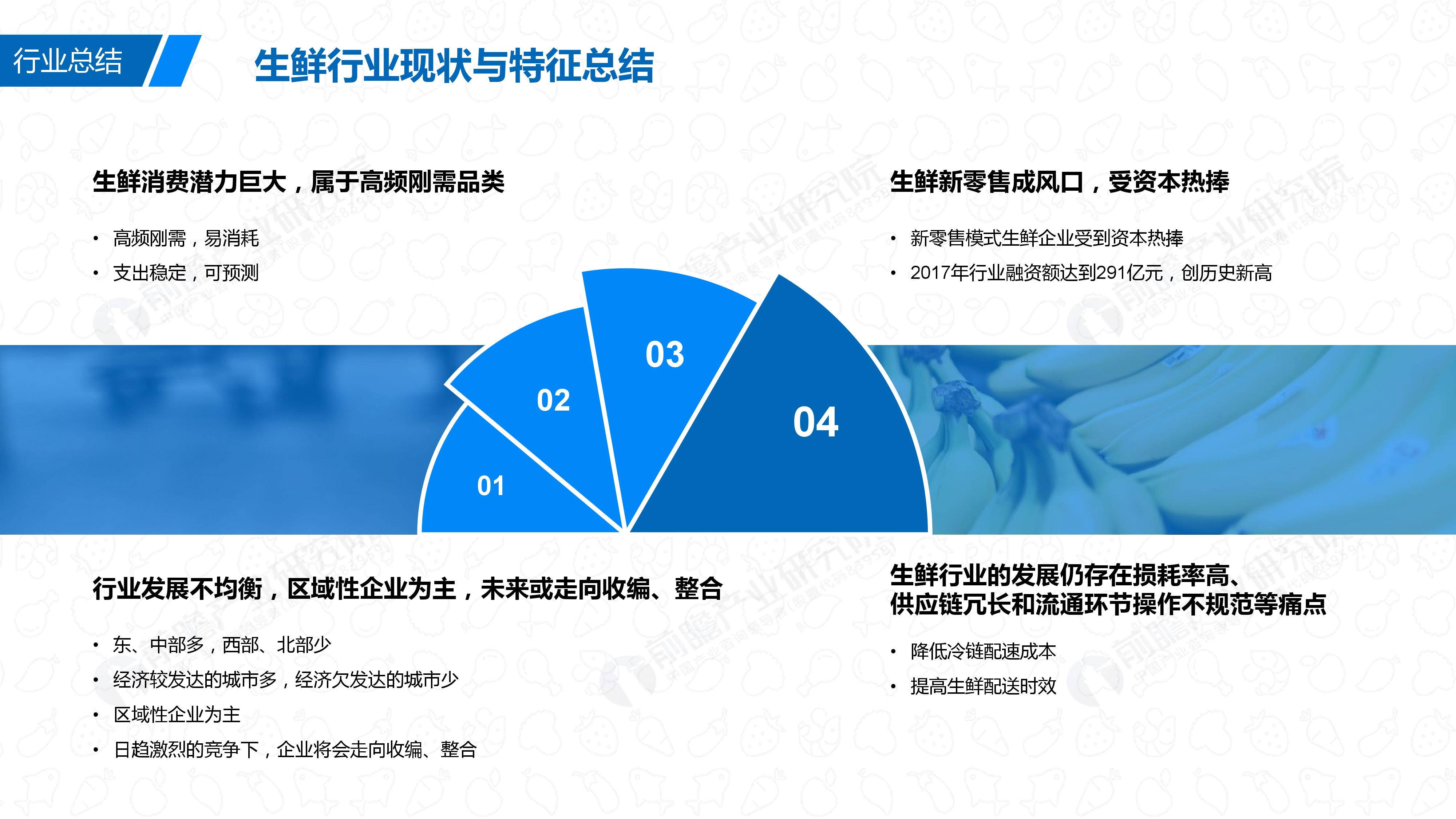 行业总结

生鲜行业现状与特征总结

生鲜消费潜力巨大，属于高频刚需品类

• 高频刚需，易消耗
• 支出稳定，可预测

生鲜新零售成风口，受资本热捧

• 新零售模式生鲜企业受到资本热捧
• 2017年行业融资额达到291亿元，创历史新高

01

02

03

04

行业发展不均衡，区域性企业为主，未来或走向收编、整合

• 东、中部多，西部、北部少
• 经济较发达的城市多，经济欠发达的城市少
• 区域性企业为主
• 日趋激烈的竞争下，企业将会走向收编、整合

生鲜行业的发展仍存在损耗率高、供应链冗长和流通环节操作不规范等痛点

• 降低冷链配速成本
• 提高生鲜配送时效